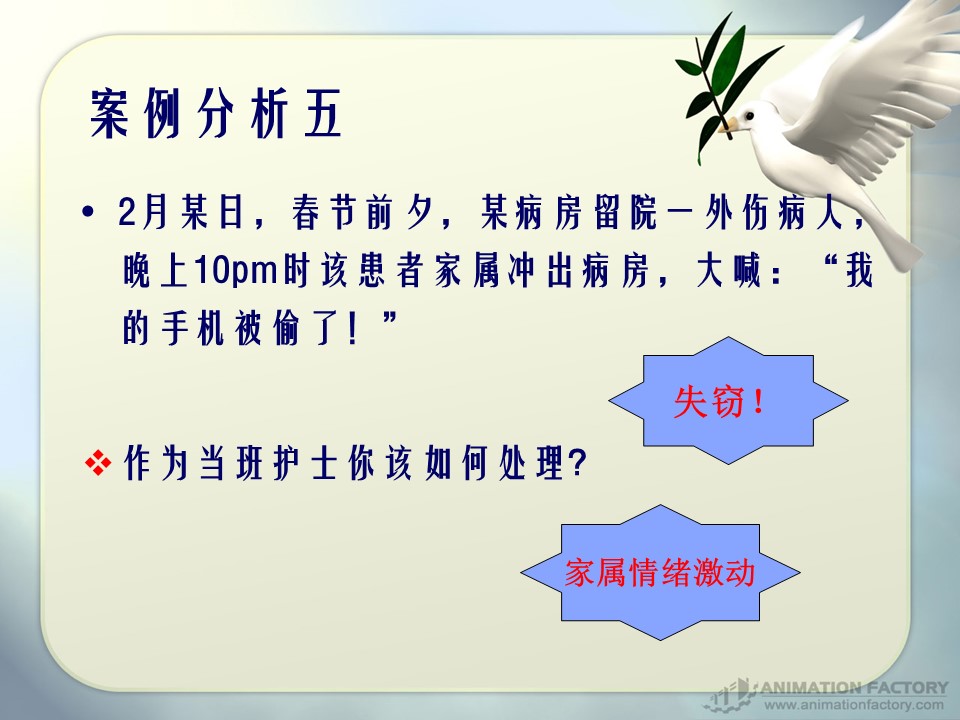 案例分析五

• 2月某日，春节前夕，某病房留院一外伤病人，晚上10pm时该患者家属冲出病房，大喊：“我的手机被偷了！”

失窃！

❖ 作为当班护士你该如何处理?

家属情绪激动

ANIMATION FACTORY
www.animationfactory.com